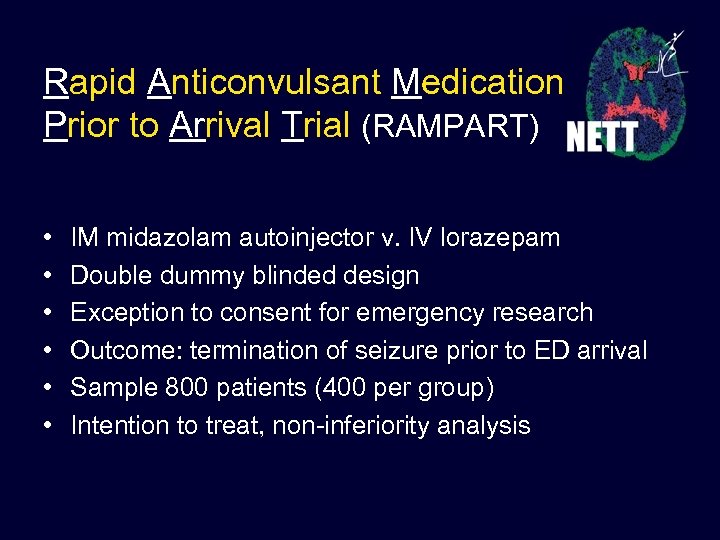 Rapid Anticonvulsant Medication Prior to Arrival Trial (RAMPART)

NETT

• IM midazolam autoinjector v. IV lorazepam
• Double dummy blinded design
• Exception to consent for emergency research
• Outcome: termination of seizure prior to ED arrival
• Sample 800 patients (400 per group)
• Intention to treat, non-inferiority analysis